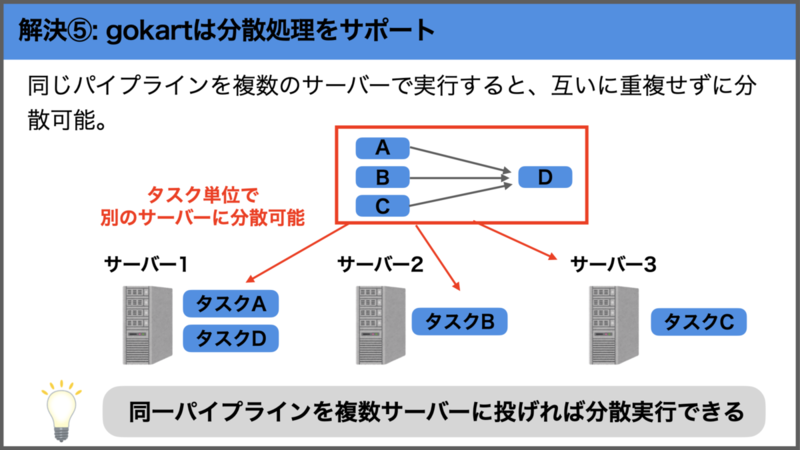 解決⑤: gokartは分散処理をサポート

同じパイプラインを複数のサーバーで実行すると、互いに重複せずに分散可能。

A

B

C

D

タスク単位で
別のサーバーに分散可能

サーバー1

タスクA

タスクD

サーバー2

タスクB

サーバー3

タスクC

同一パイプラインを複数サーバーに投げれば分散実行できる